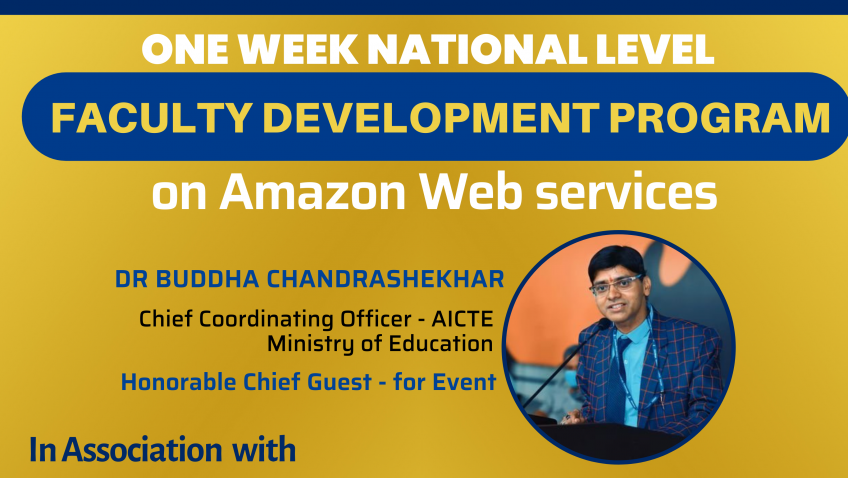 ONE WEEK NATIONAL LEVEL

FACULTY DEVELOPMENT PROGRAM

on Amazon Web services

DR BUDDHA CHANDRASHEKHAR

Chief Coordinating Officer - AICTE
Ministry of Education

Honorable Chief Guest - for Event

In Association with